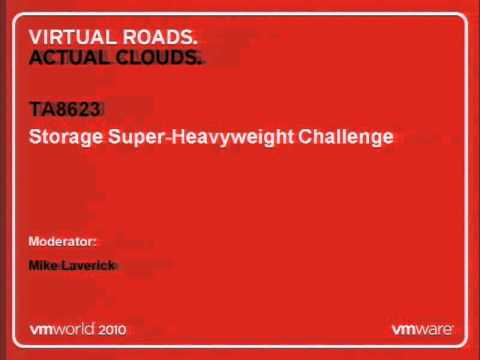 VIRTUAL ROADS.
ACTUAL CLOUDS.

TA8623
Storage Super-Heavyweight Challenge

Moderator:
Mike Laverick

vmworld 2010

vmware